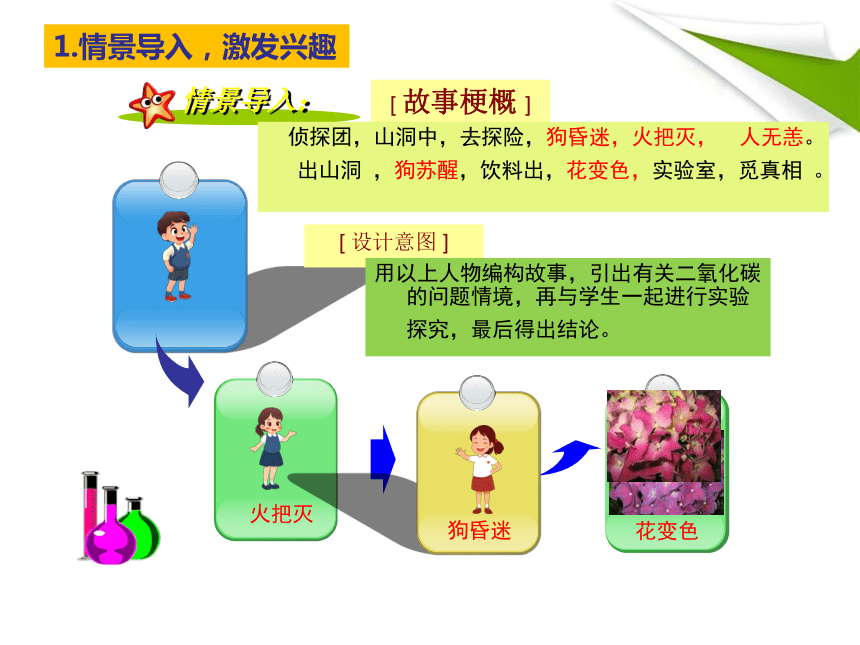 1.情景导入，激发兴趣

情景导入：

[ 故事梗概 ]

侦探团，山洞中，去探险，狗昏迷，火把灭，　人无恙。出山洞 ，狗苏醒，饮料出，花变色，实验室，觅真相 。

[ 设计意图 ]

用以上人物编构故事，引出有关二氧化碳的问题情境，再与学生一起进行实验探究，最后得出结论。

火把灭

狗昏迷

花变色